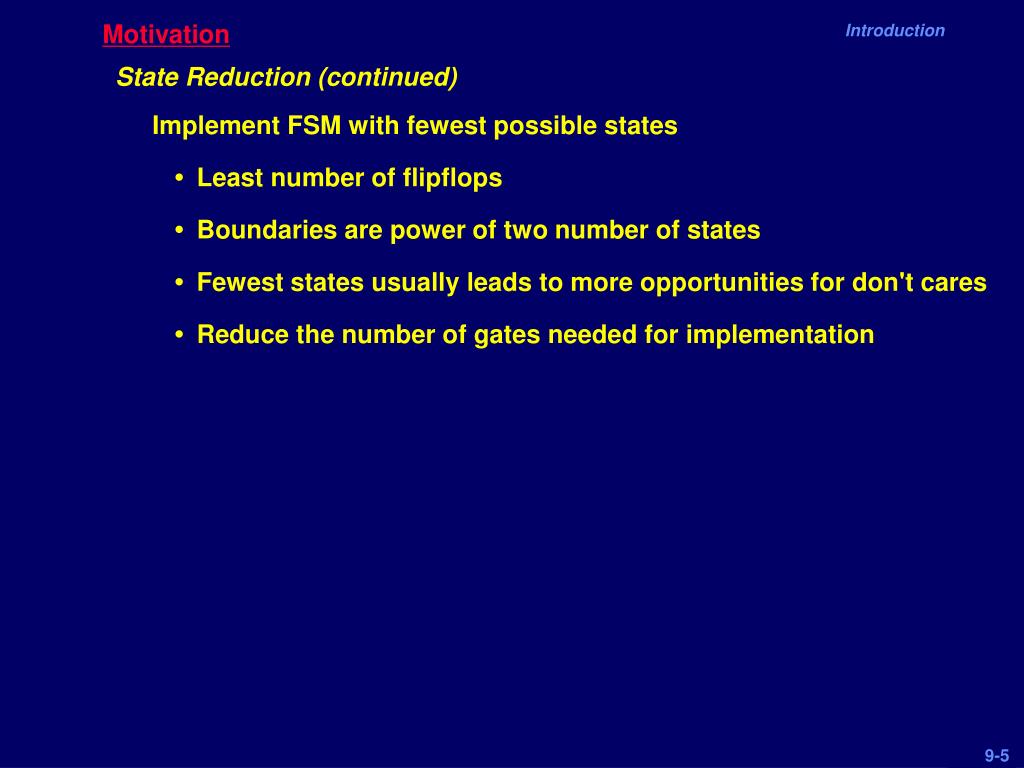 Motivation

Introduction

State Reduction (continued)

Implement FSM with fewest possible states

• Least number of flipflops

• Boundaries are power of two number of states

• Fewest states usually leads to more opportunities for don't cares

• Reduce the number of gates needed for implementation

9-5